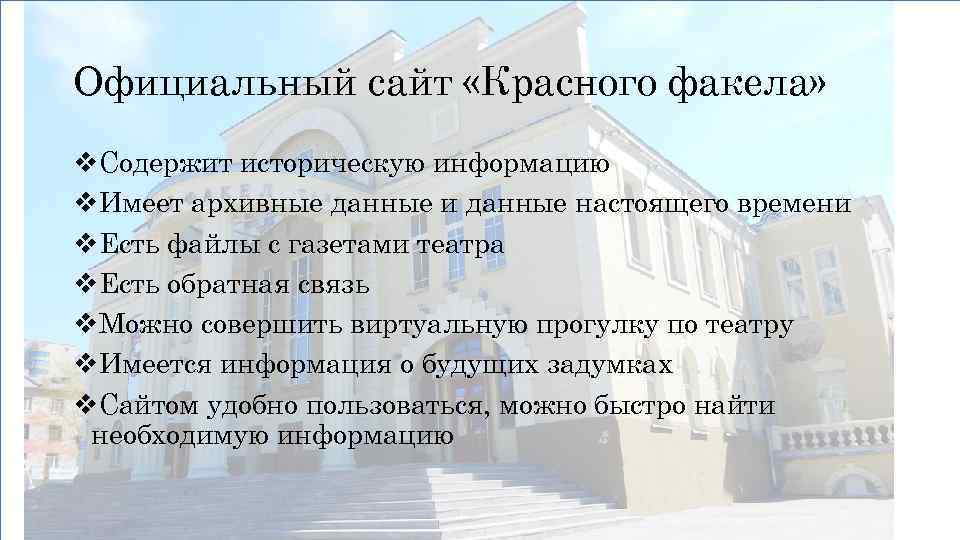 Официальный сайт «Красного факела»

❖Содержит историческую информацию
❖Имеет архивные данные и данные настоящего времени
❖Есть файлы с газетами театра
❖Есть обратная связь
❖Можно совершить виртуальную прогулку по театру
❖Имеется информация о будущих задумках
❖Сайтом удобно пользоваться, можно быстро найти необходимую информацию